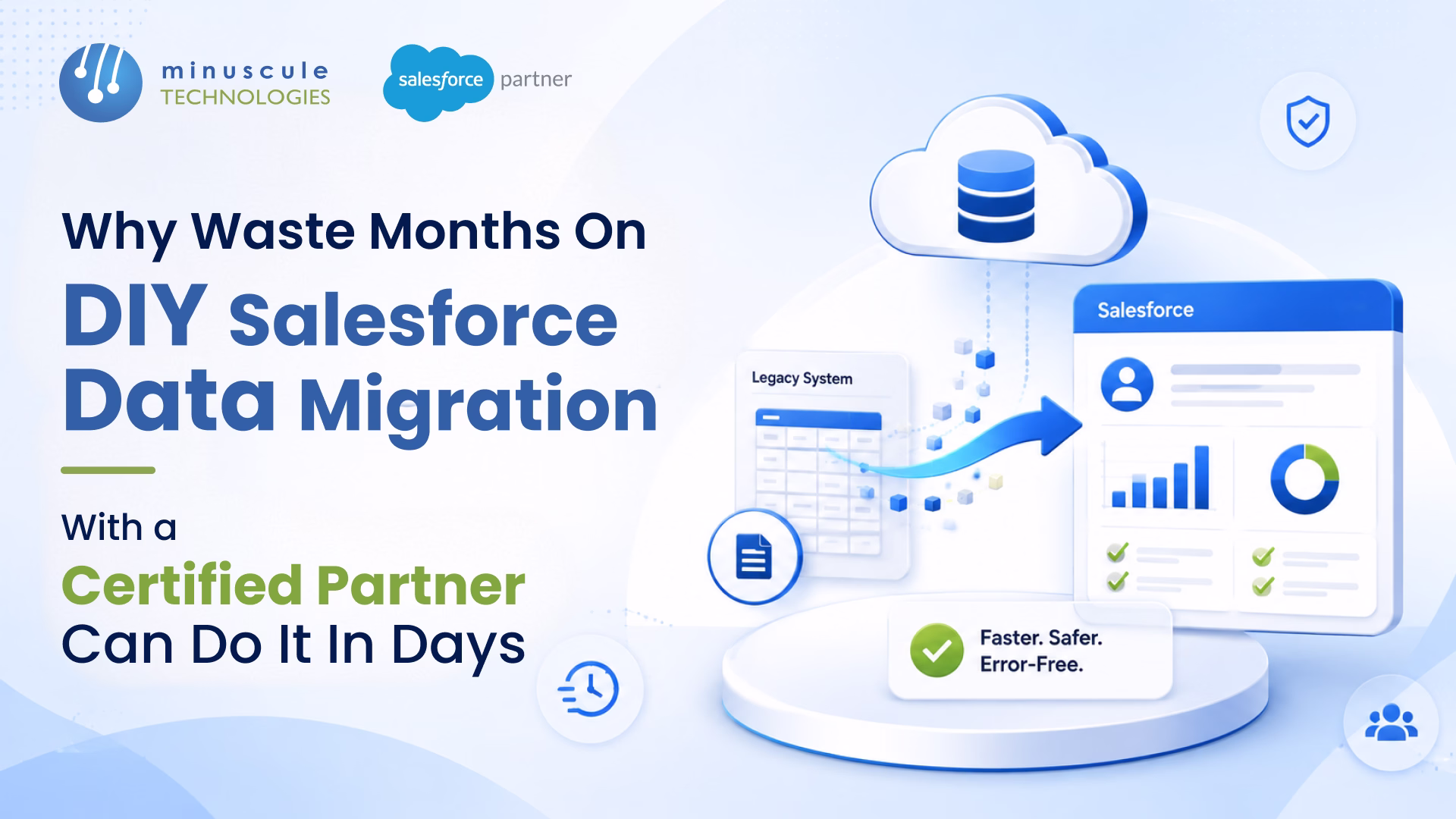 minuscule
TECHNOLOGIES

salesforce partner

Why Waste Months On
DIY Salesforce Data Migration

With a
Certified Partner
Can Do It In Days

Legacy System

Salesforce

Faster. Safer.
Error-Free.